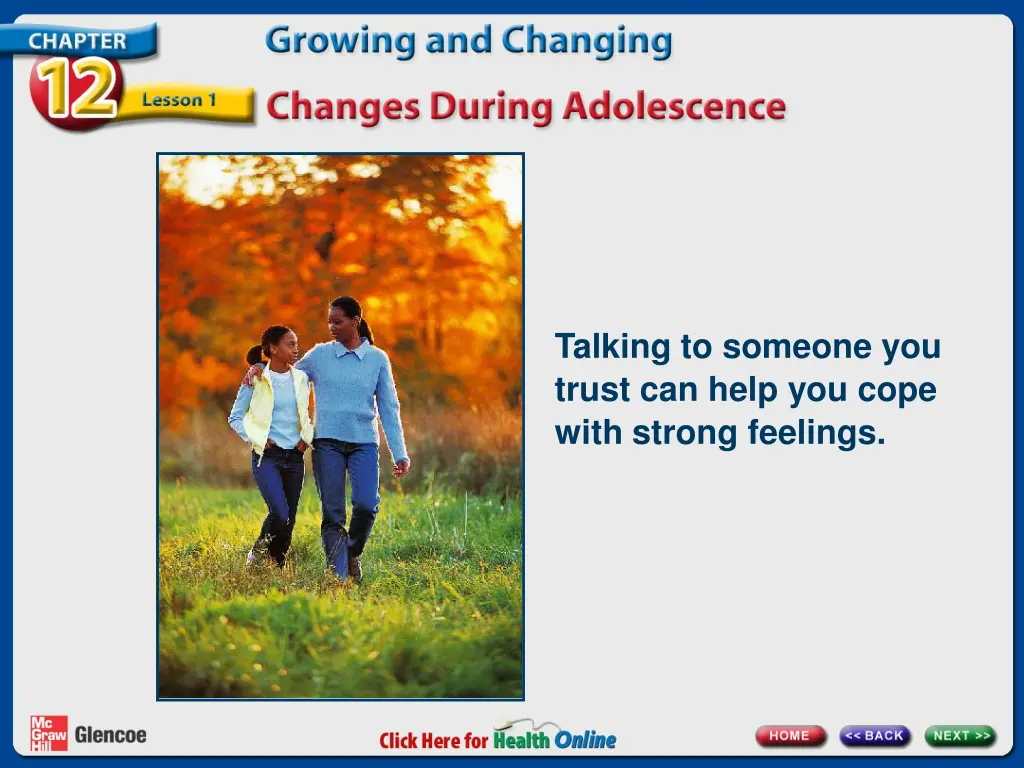 CHAPTER 12 Lesson 1

Growing and Changing

Changes During Adolescence

Talking to someone you trust can help you cope with strong feelings.

Mc Graw Hill Glencoe

Click Here for Health Online

HOME << BACK NEXT >>